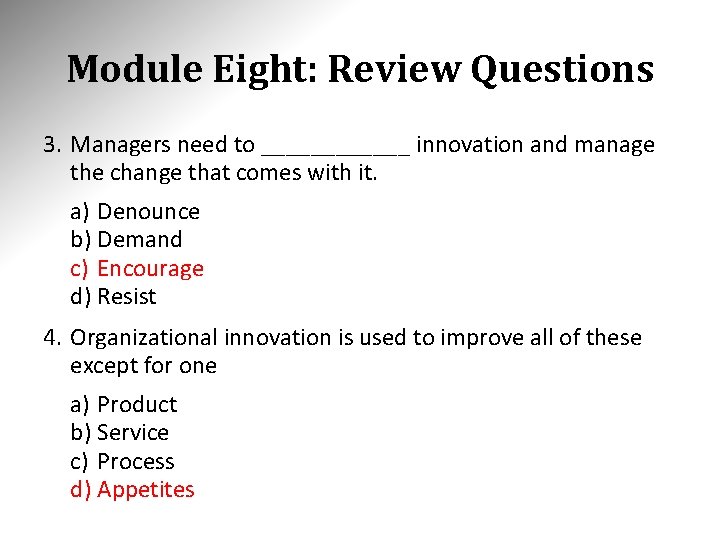 Module Eight: Review Questions

3. Managers need to ____________ innovation and manage the change that comes with it.

a) Denounce
b) Demand
c) Encourage
d) Resist

4. Organizational innovation is used to improve all of these except for one

a) Product
b) Service
c) Process
d) Appetites